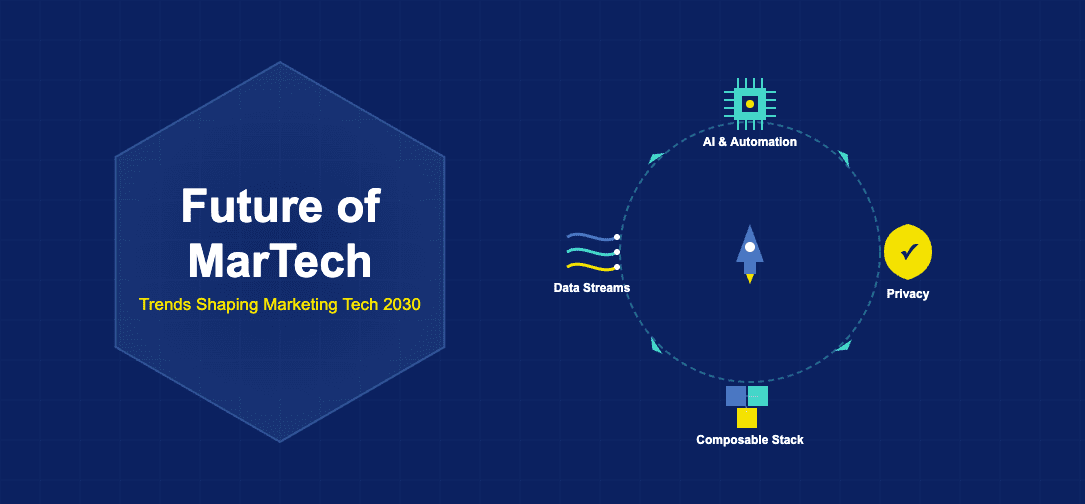 Future of MarTech

Trends Shaping Marketing Tech 2030

AI & Automation

Data Streams

Privacy

Composable Stack